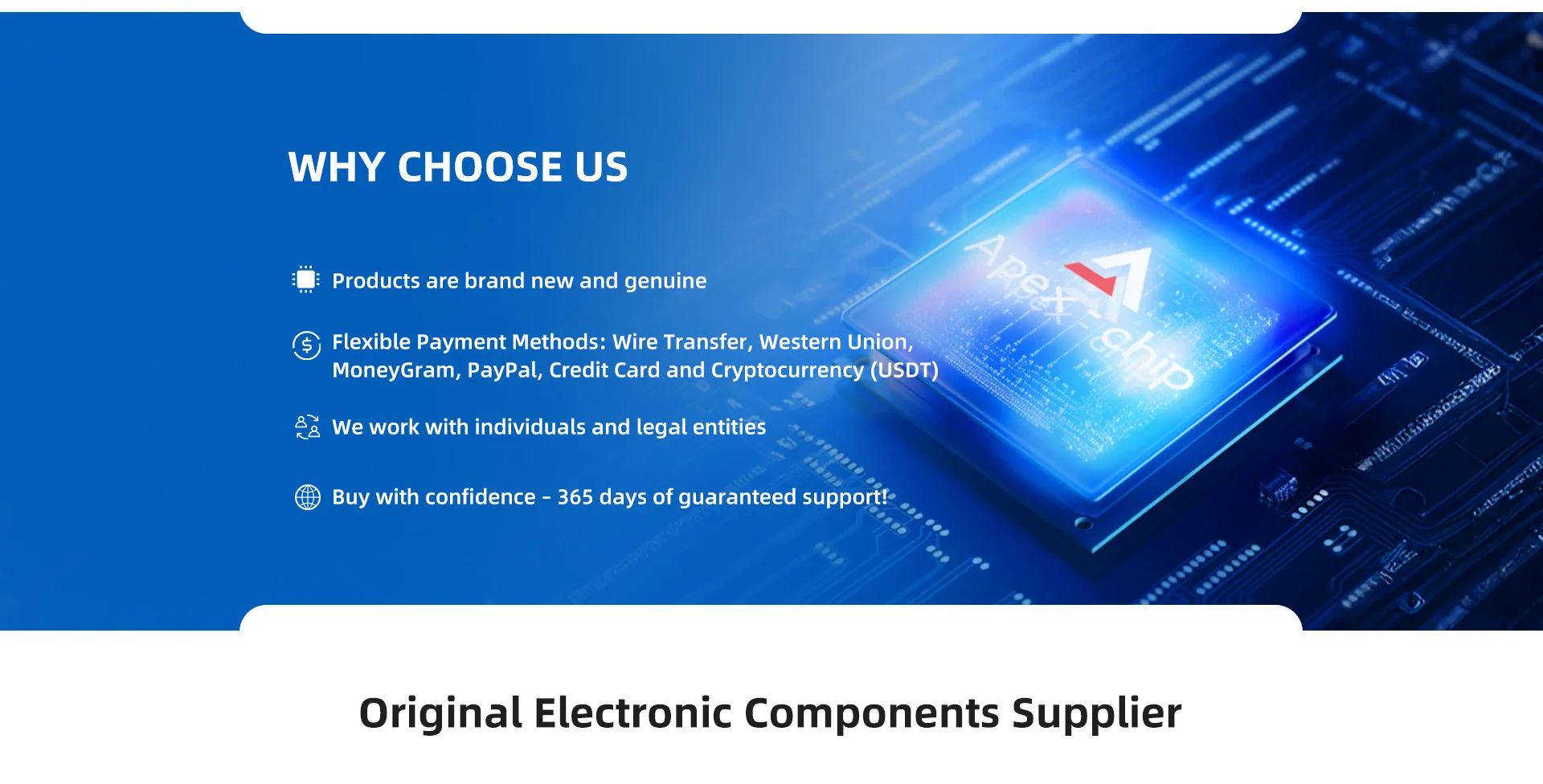 WHY CHOOSE US

Products are brand new and genuine

Flexible Payment Methods: Wire Transfer, Western Union, MoneyGram, PayPal, Credit Card and Cryptocurrency (USDT)

We work with individuals and legal entities

Buy with confidence - 365 days of guaranteed support!

Apex-chip

Original Electronic Components Supplier